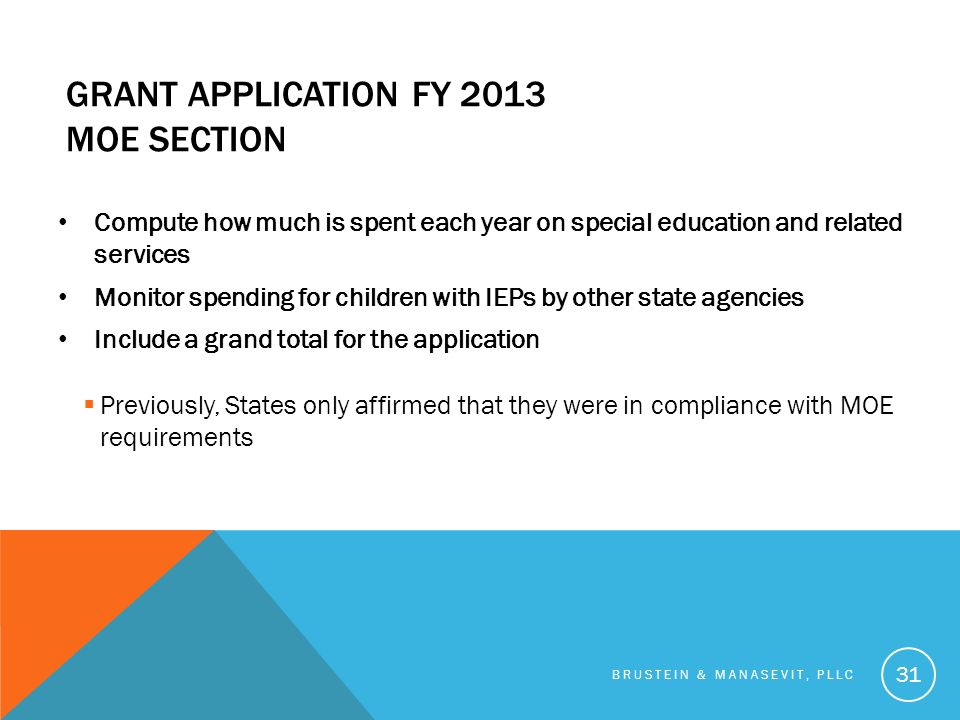 GRANT APPLICATION FY 2013
MOE SECTION

• Compute how much is spent each year on special education and related services

• Monitor spending for children with IEPs by other state agencies

• Include a grand total for the application

▪ Previously, States only affirmed that they were in compliance with MOE requirements

BRUSTEIN & MANASEVIT, PLLC

31